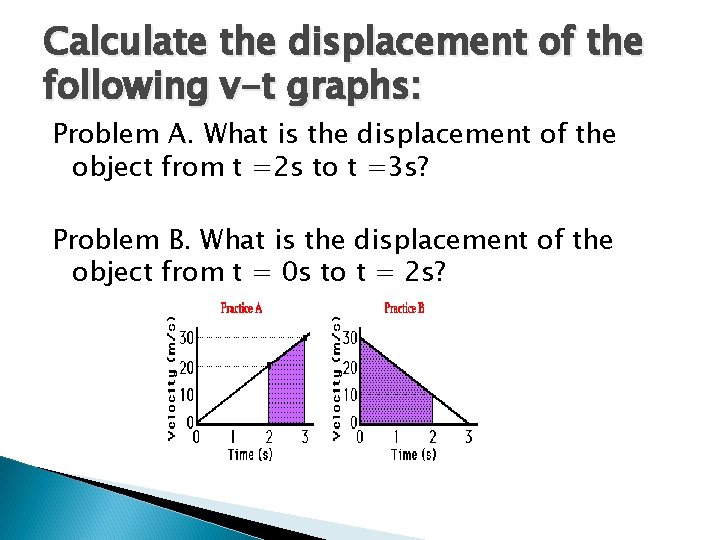 Calculate the displacement of the following v-t graphs:

Problem A. What is the displacement of the object from t =2s to t =3s?

Problem B. What is the displacement of the object from t = 0s to t = 2s?

Practice A

Velocity (m/s)
30
20
10
0
0 1 2 3
Time (s)

Practice B

Velocity (m/s)
30
20
10
0
0 1 2 3
Time (s)